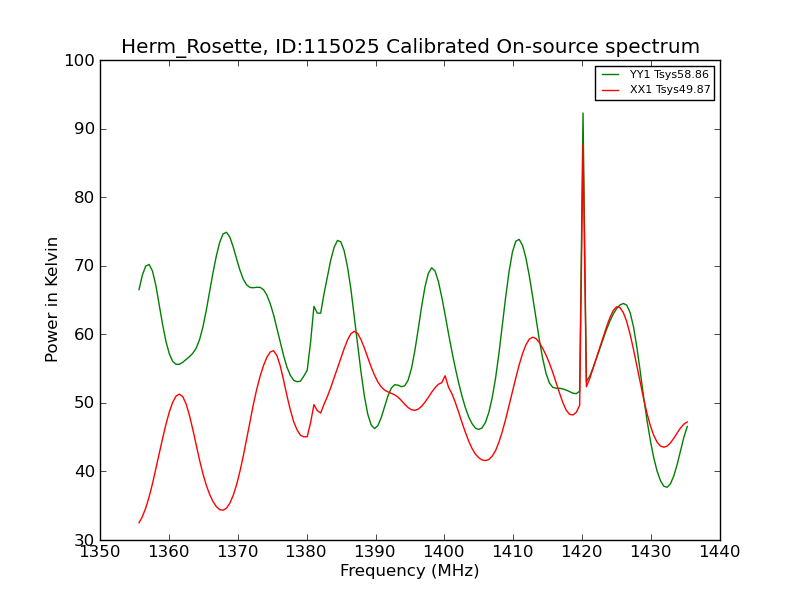 Herm_Rosette, ID:115025 Calibrated On-source spectrum

YY1 Tsys58.86
XX1 Tsys49.87

Power in Kelvin

100
90
80
70
60
50
40
30

1350 1360 1370 1380 1390 1400 1410 1420 1430 1440

Frequency (MHz)